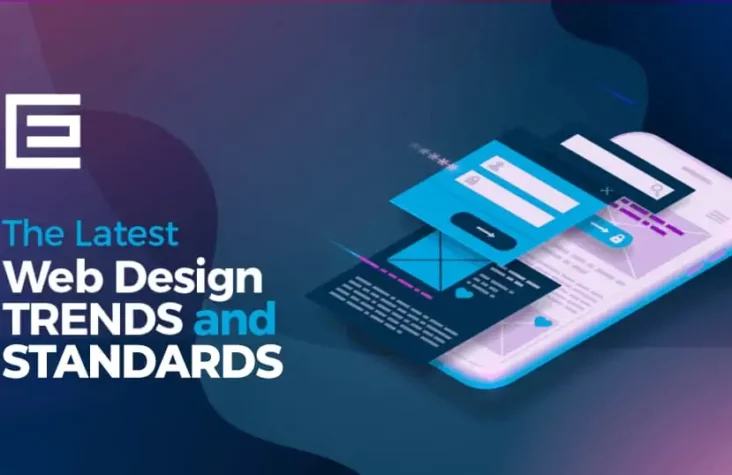 The Latest
Web Design
TRENDS and
STANDARDS